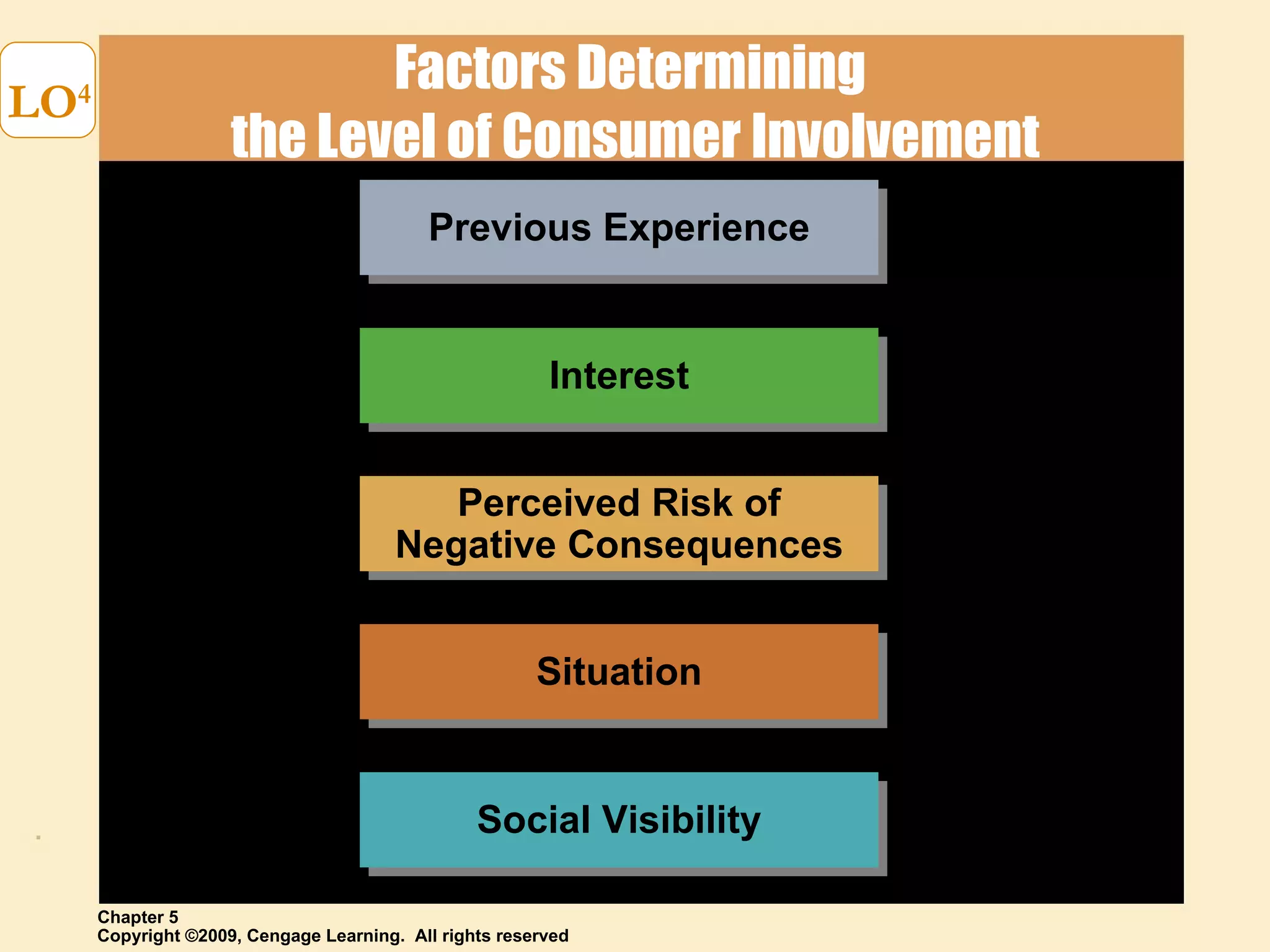 LO$^4$

Factors Determining the Level of Consumer Involvement

Previous Experience

Interest

Perceived Risk of Negative Consequences

Situation

Social Visibility

Chapter 5
Copyright ©2009, Cengage Learning. All rights reserved